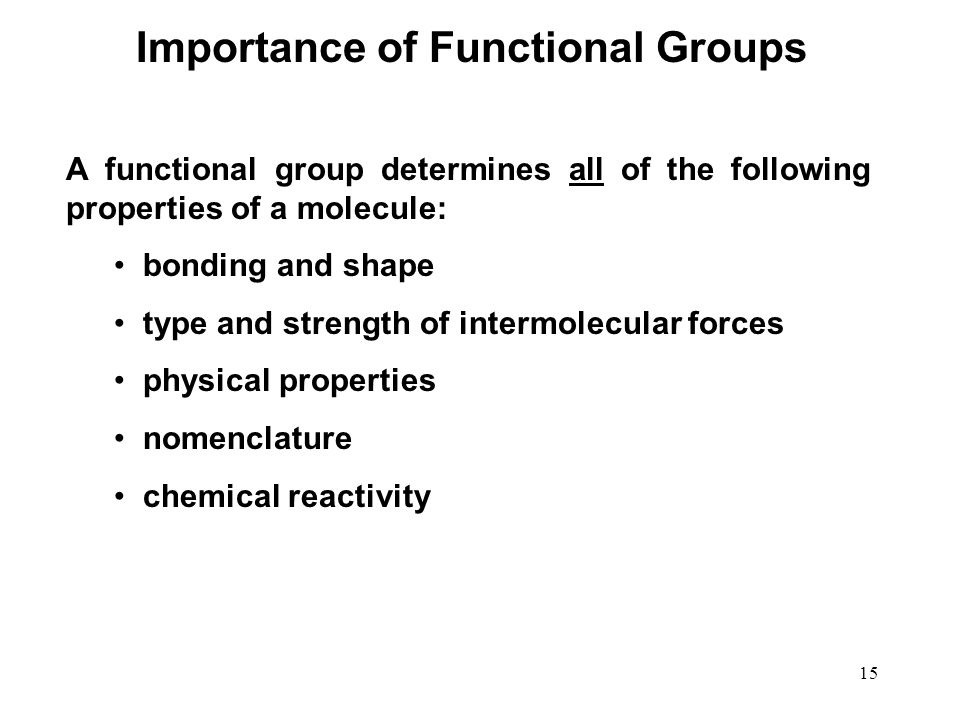 Importance of Functional Groups

A functional group determines all of the following properties of a molecule:

• bonding and shape
• type and strength of intermolecular forces
• physical properties
• nomenclature
• chemical reactivity

15